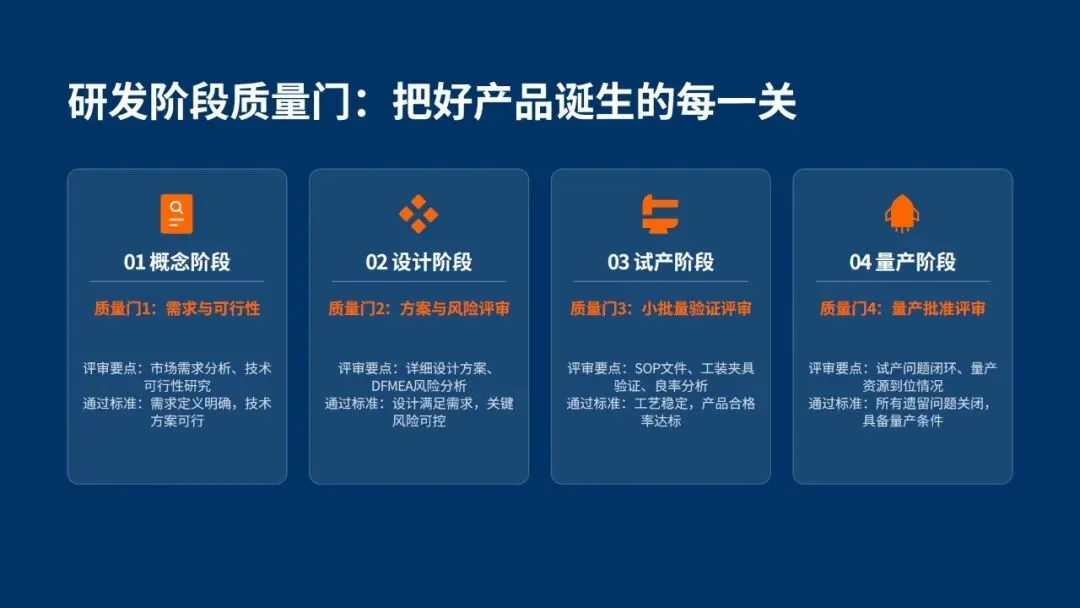 研发阶段质量门：把好产品诞生的每一关

01 概念阶段

质量门1：需求与可行性

评审要点：市场需求分析、技术可行性研究
通过标准：需求定义明确，技术方案可行

02 设计阶段

质量门2：方案与风险评审

评审要点：详细设计方案、DFMEA风险分析
通过标准：设计满足需求，关键风险可控

03 试产阶段

质量门3：小批量验证评审

评审要点：SOP文件、工装夹具验证、良率分析
通过标准：工艺稳定，产品合格率达标

04 量产阶段

质量门4：量产批准评审

评审要点：试产问题闭环、量产资源到位情况
通过标准：所有遗留问题关闭，具备量产条件